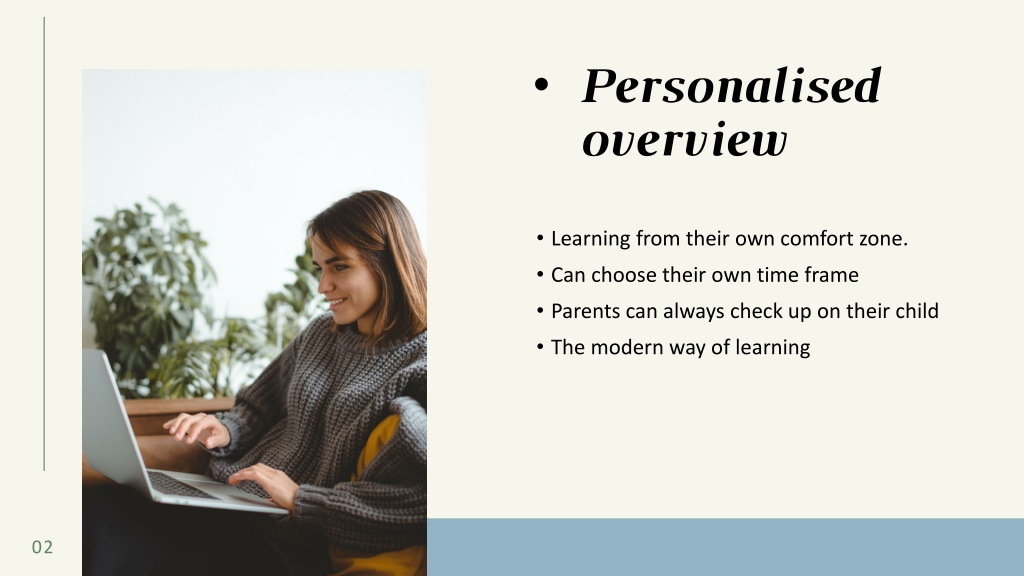 • Personalised overview

• Learning from their own comfort zone.
• Can choose their own time frame
• Parents can always check up on their child
• The modern way of learning

02